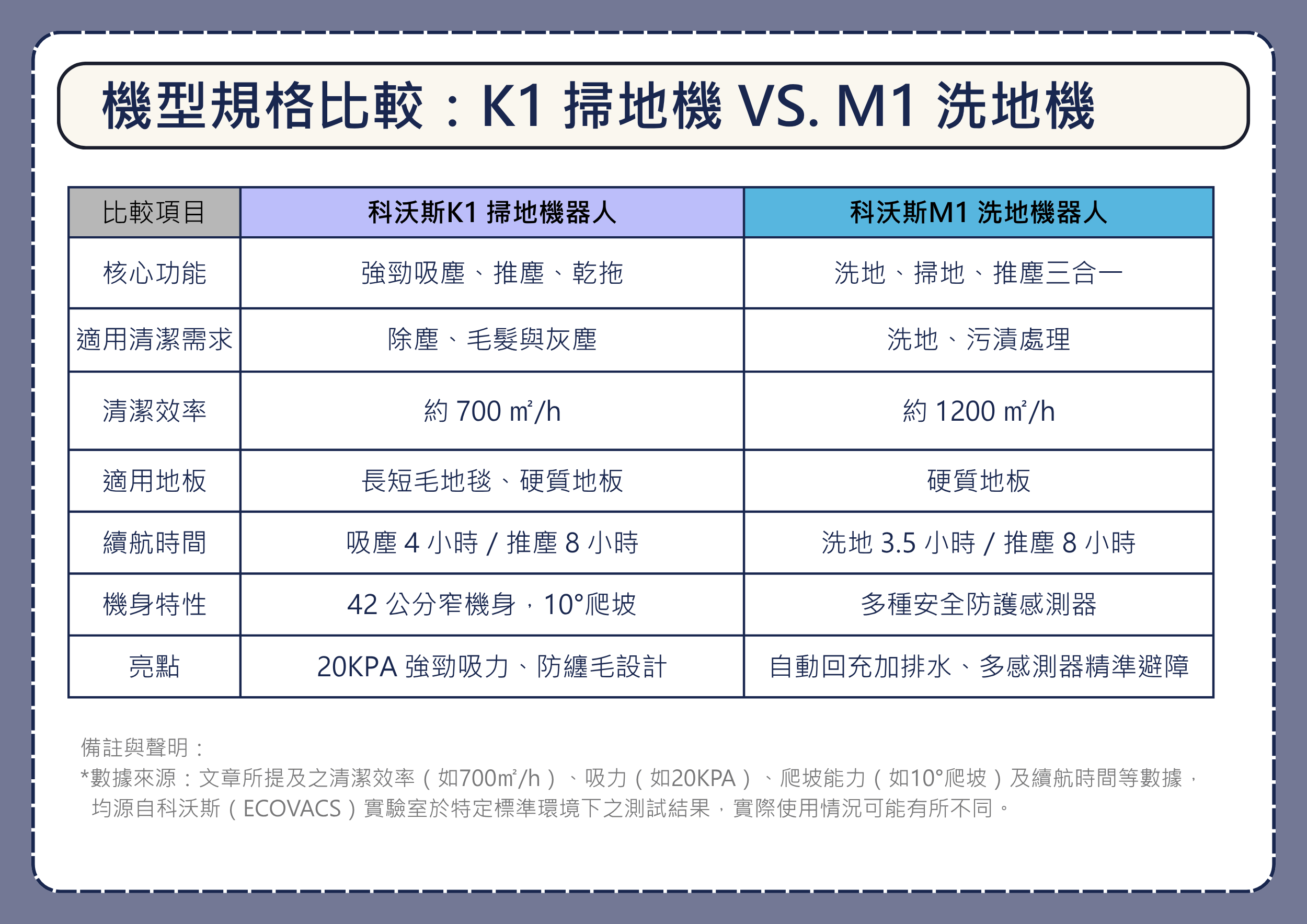 機型規格比較：K1 掃地機 VS. M1 洗地機

| 比較項目 | 科沃斯K1 掃地機器人 | 科沃斯M1 洗地機器人 |
|---|---|---|
| 核心功能 | 強勁吸塵、推塵、乾拖 | 洗地、掃地、推塵三合一 |
| 適用清潔需求 | 除塵、毛髮與灰塵 | 洗地、污漬處理 |
| 清潔效率 | 約 700 ㎡/h | 約 1200 ㎡/h |
| 適用地板 | 長短毛地毯、硬質地板 | 硬質地板 |
| 續航時間 | 吸塵 4 小時 / 推塵 8 小時 | 洗地 3.5 小時 / 推塵 8 小時 |
| 機身特性 | 42 公分窄機身，10°爬坡 | 多種安全防護感測器 |
| 亮點 | 20KPA 強勁吸力、防纏毛設計 | 自動回充加排水、多感測器精準避障 |

備註與聲明：
*數據來源：文章所提及之清潔效率（如700㎡/h）、吸力（如20KPA）、爬坡能力（如10°爬坡）及續航時間等數據，均源自科沃斯（ECOVACS）實驗室於特定標準環境下之測試結果，實際使用情況可能有所不同。